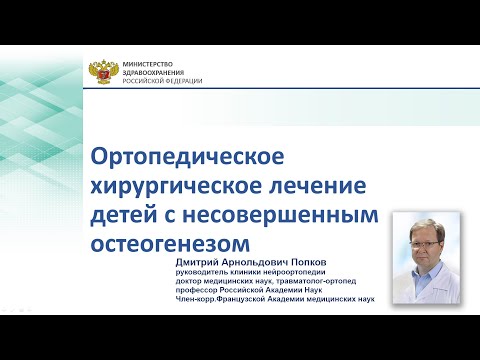 МИНИСТЕРСТВО
ЗДРАВООХРАНЕНИЯ
РОССИЙСКОЙ ФЕДЕРАЦИИ

Ортопедическое хирургическое лечение детей с несовершенным остеогенезом

Дмитрий Арнольдович Попков
руководитель клиники нейроортопедии
доктор медицинских наук, травматолог-ортопед
профессор Российской Академии Наук
Член-корр.Французской Академии медицинских наук